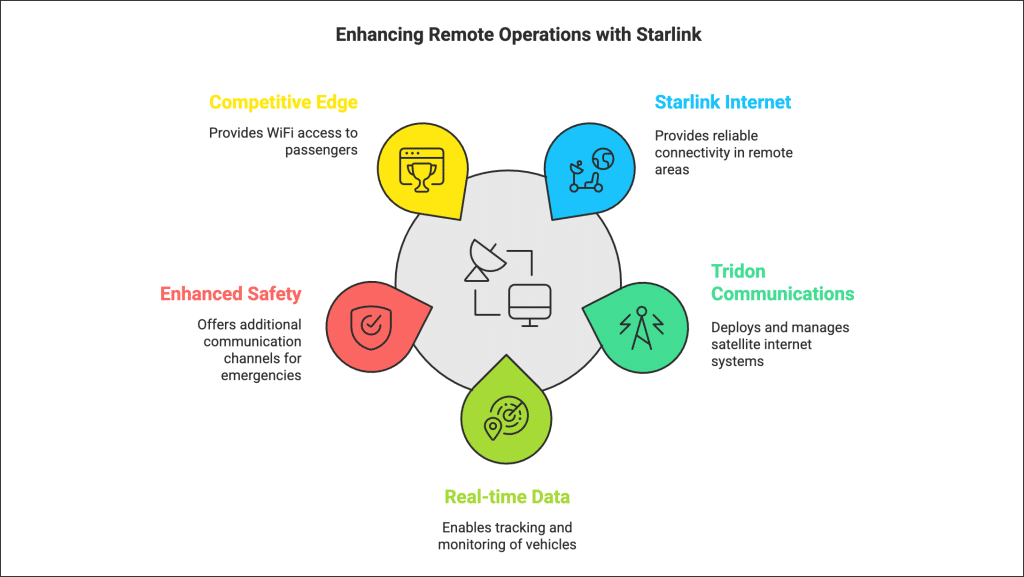 Enhancing Remote Operations with Starlink

Competitive Edge

Provides WiFi access to passengers

Starlink Internet

Provides reliable connectivity in remote areas

Enhanced Safety

Offers additional communication channels for emergencies

Tridon Communications

Deploys and manages satellite internet systems

Real-time Data

Enables tracking and monitoring of vehicles